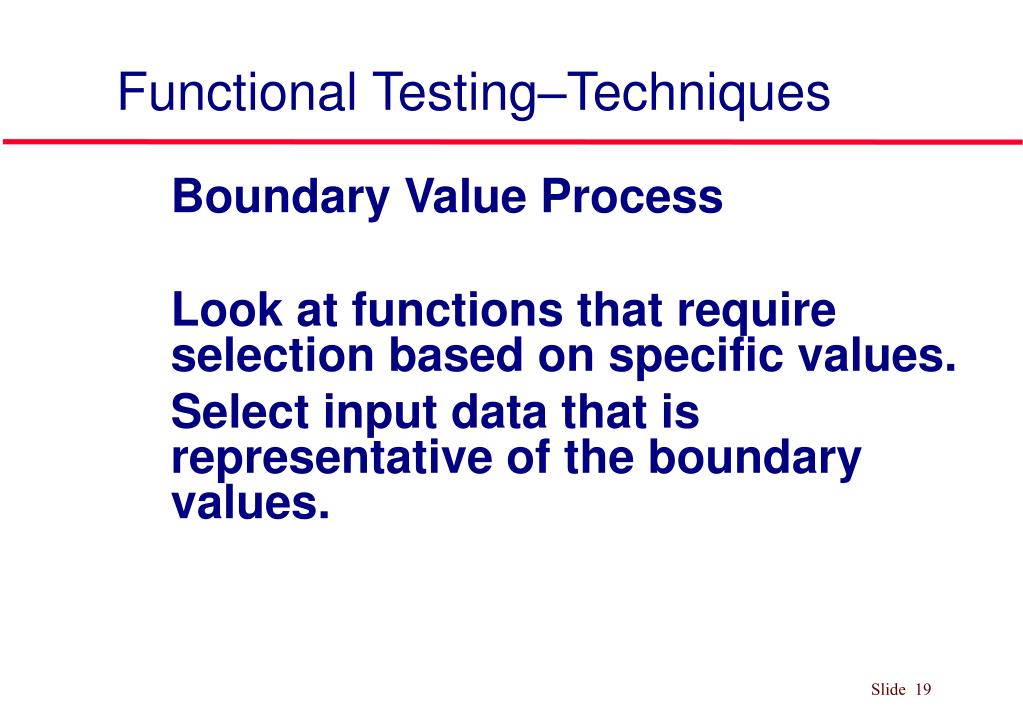 Functional Testing–Techniques

Boundary Value Process

Look at functions that require selection based on specific values.

Select input data that is representative of the boundary values.

Slide 19